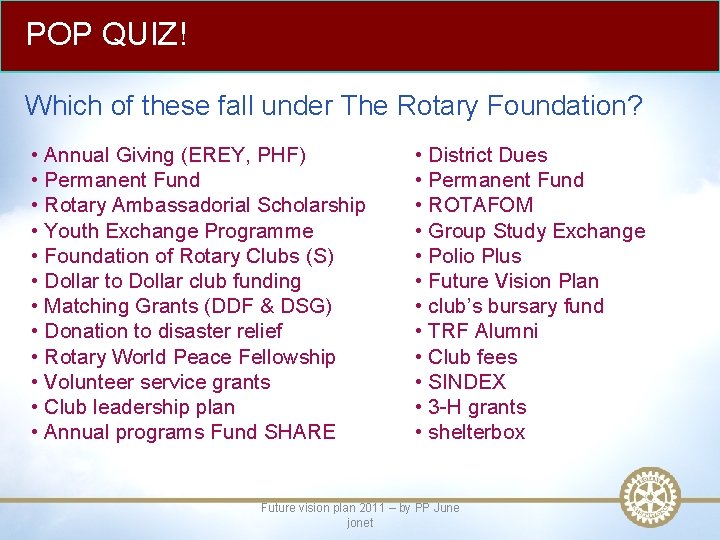 POP QUIZ!

Which of these fall under The Rotary Foundation?

• Annual Giving (EREY, PHF)
• Permanent Fund
• Rotary Ambassadorial Scholarship
• Youth Exchange Programme
• Foundation of Rotary Clubs (S)
• Dollar to Dollar club funding
• Matching Grants (DDF & DSG)
• Donation to disaster relief
• Rotary World Peace Fellowship
• Volunteer service grants
• Club leadership plan
• Annual programs Fund SHARE

• District Dues
• Permanent Fund
• ROTAFOM
• Group Study Exchange
• Polio Plus
• Future Vision Plan
• club's bursary fund
• TRF Alumni
• Club fees
• SINDEX
• 3-H grants
• shelterbox

Future vision plan 2011 – by PP June jonet

ROTARY INTERNATIONAL